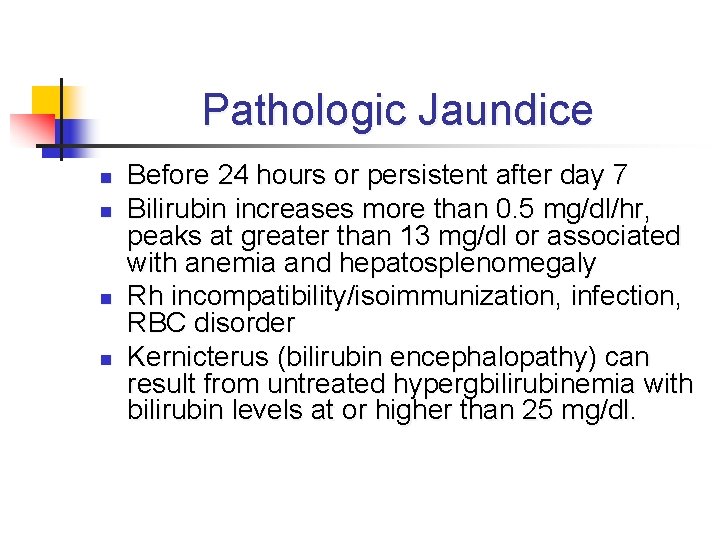 Pathologic Jaundice

- Before 24 hours or persistent after day 7
- Bilirubin increases more than 0.5 mg/dl/hr, peaks at greater than 13 mg/dl or associated with anemia and hepatosplenomegaly
- Rh incompatibility/isoimmunization, infection, RBC disorder
- Kernicterus (bilirubin encephalopathy) can result from untreated hypergbilirubinemia with bilirubin levels at or higher than 25 mg/dl.